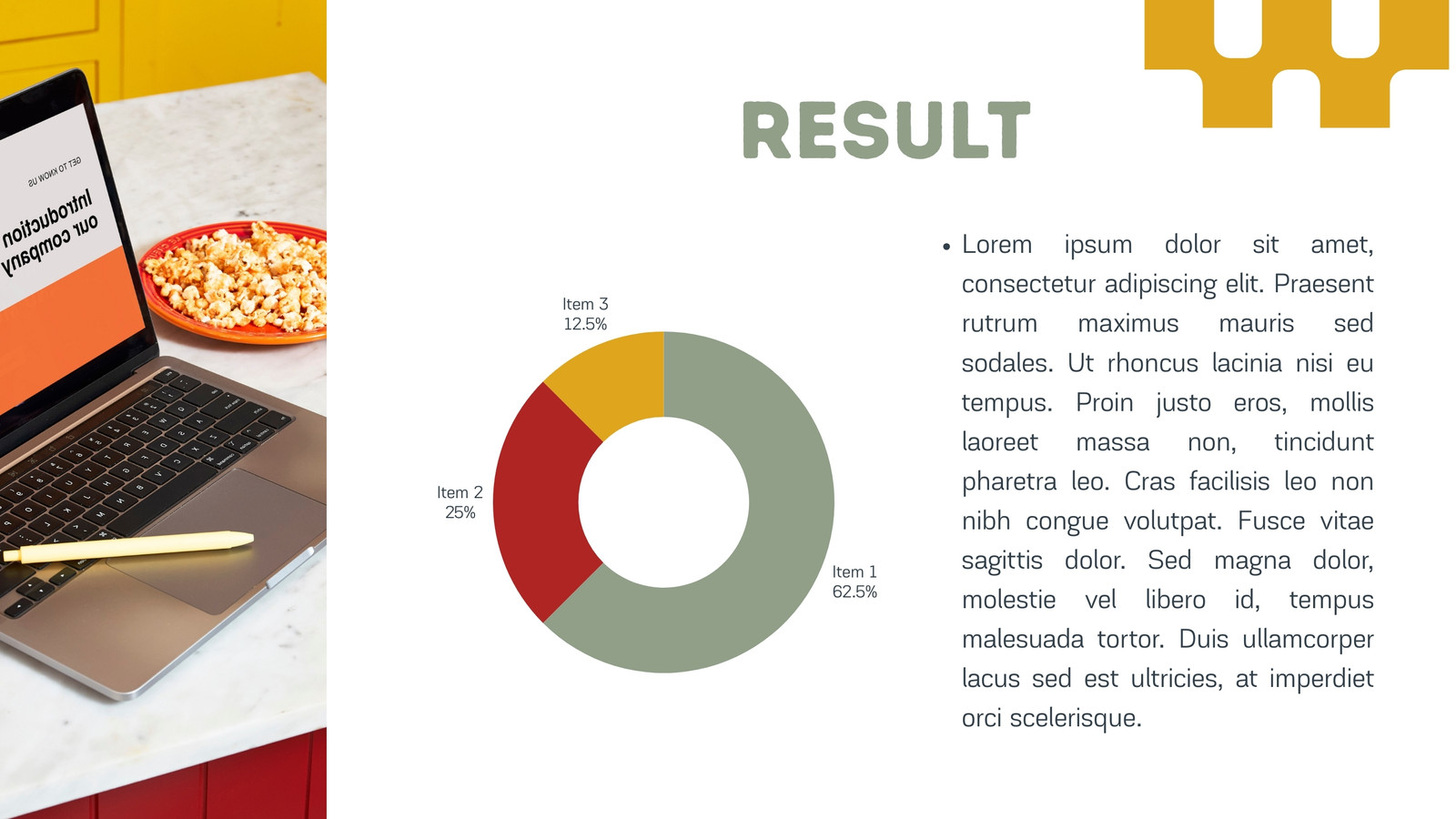 GET TO KNOW US

Introduction our company

RESULT

Item 3
12.5%

Item 2
25%

Item 1
62.5%

• Lorem ipsum dolor sit amet, consectetur adipiscing elit. Praesent rutrum maximus mauris sed sodales. Ut rhoncus lacinia nisi eu tempus. Proin justo eros, mollis laoreet massa non, tincidunt pharetra leo. Cras facilisis leo non nibh congue volutpat. Fusce vitae sagittis dolor. Sed magna dolor, molestie vel libero id, tempus malesuada tortor. Duis ullamcorper lacus sed est ultricies, at imperdiet orci scelerisque.